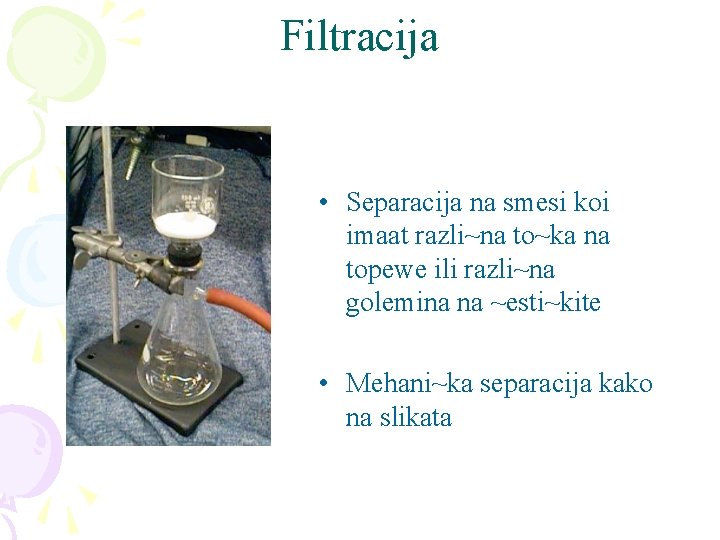 Filtracija

• Separacija na smesi koi imaat razli~na to~ka na topewe ili razli~na golemina na ~esti~kite

• Mehani~ka separacija kako na slikata